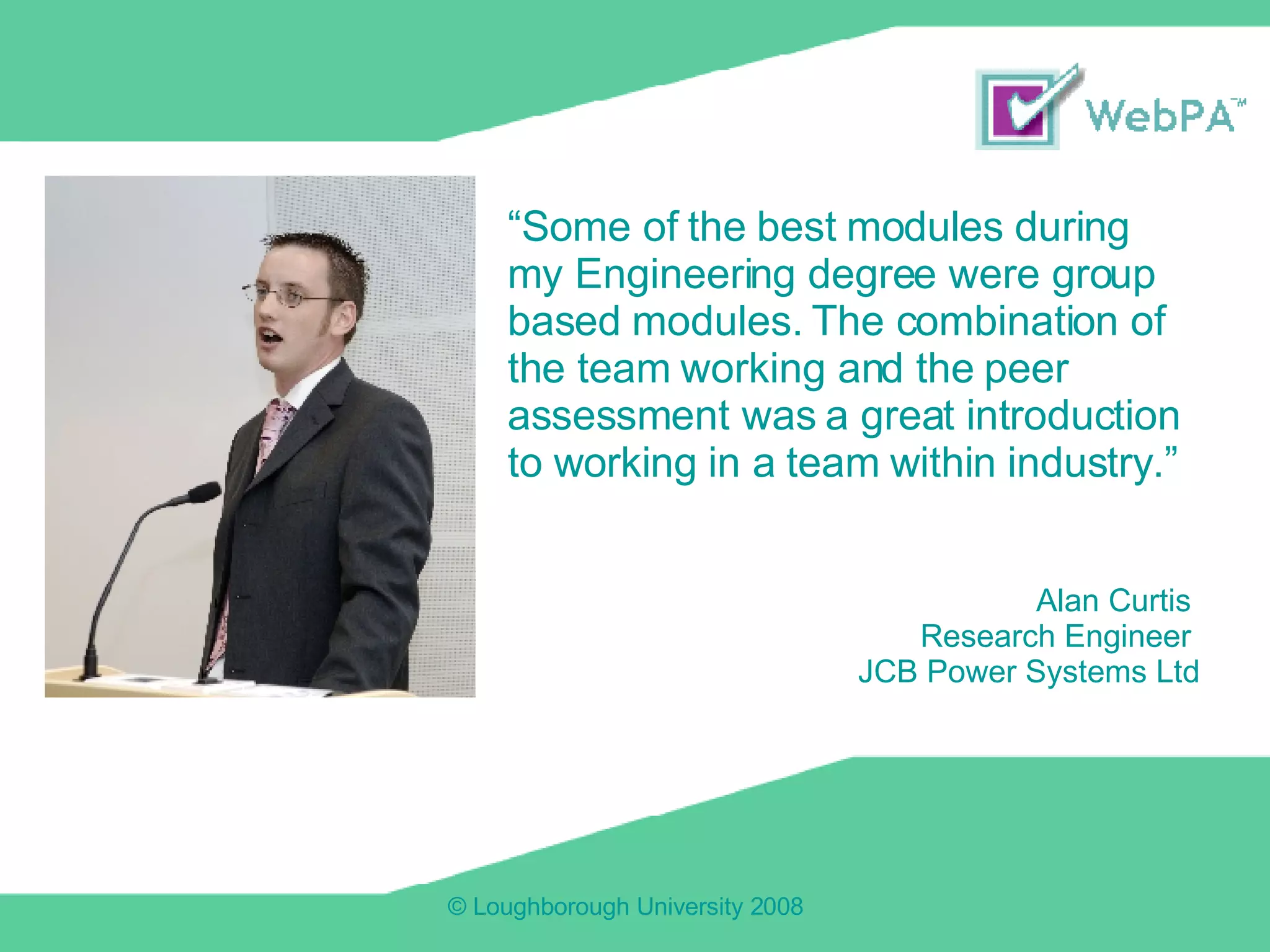 WebPA™

“Some of the best modules during my Engineering degree were group based modules. The combination of the team working and the peer assessment was a great introduction to working in a team within industry.”

Alan Curtis
Research Engineer
JCB Power Systems Ltd

© Loughborough University 2008